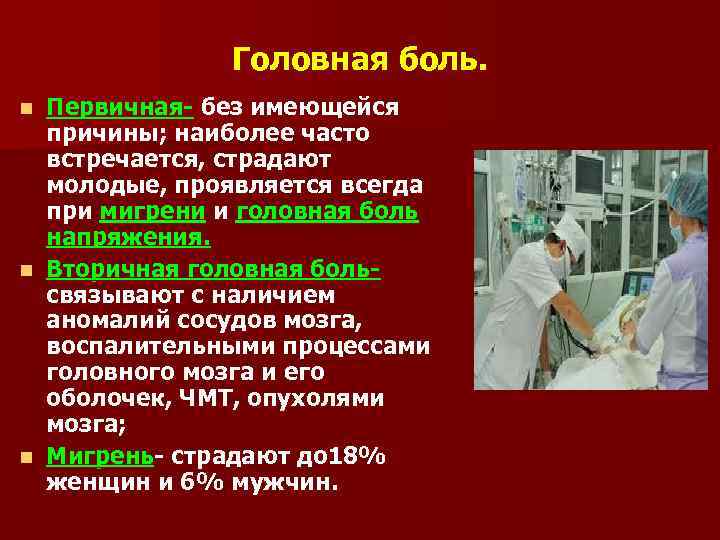 Головная боль.

Первичная- без имеющейся причины; наиболее часто встречается, страдают молодые, проявляется всегда при мигрени и головная боль напряжения.

Вторичная головная боль- связывают с наличием аномалий сосудов мозга, воспалительными процессами головного мозга и его оболочек, ЧМТ, опухолями мозга;

Мигрень- страдают до18% женщин и 6% мужчин.